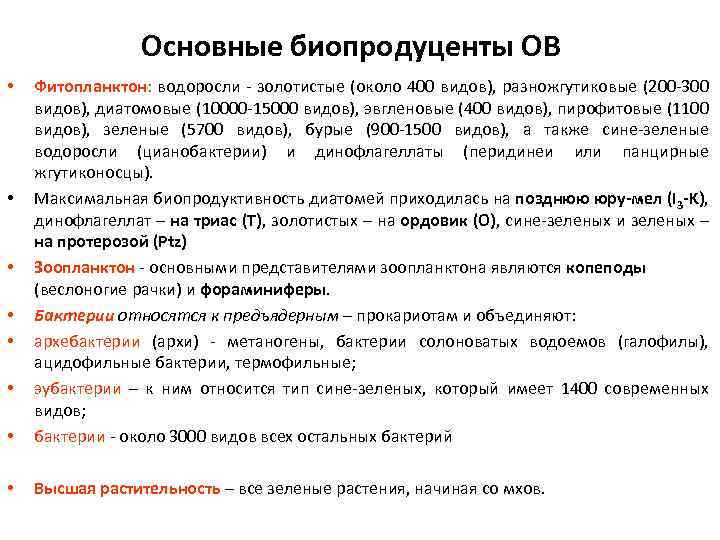 Основные биопродуценты ОВ

• Фитопланктон: водоросли - золотистые (около 400 видов), разножгутиковые (200-300 видов), диатомовые (10000-15000 видов), эвгленовые (400 видов), пирофитовые (1100 видов), зеленые (5700 видов), бурые (900-1500 видов), а также сине-зеленые водоросли (цианобактерии) и динофлагеллаты (перидинеи или панцирные жгутиконосцы).

• Максимальная биопродуктивность диатомей приходилась на позднюю юру-мел ($I_3$-K), динофлагеллат – на триас (T), золотистых – на ордовик (O), сине-зеленых и зеленых – на протерозой (Ptz)

• Зоопланктон - основными представителями зоопланктона являются копеподы (веслоногие рачки) и фораминиферы.

• Бактерии относятся к предъядерным – прокариотам и объединяют:

• архебактерии (архи) - метаногены, бактерии солоноватых водоемов (галофилы), ацидофильные бактерии, термофильные;

• эубактерии – к ним относится тип сине-зеленых, который имеет 1400 современных видов;

• бактерии - около 3000 видов всех остальных бактерий

• Высшая растительность – все зеленые растения, начиная со мхов.